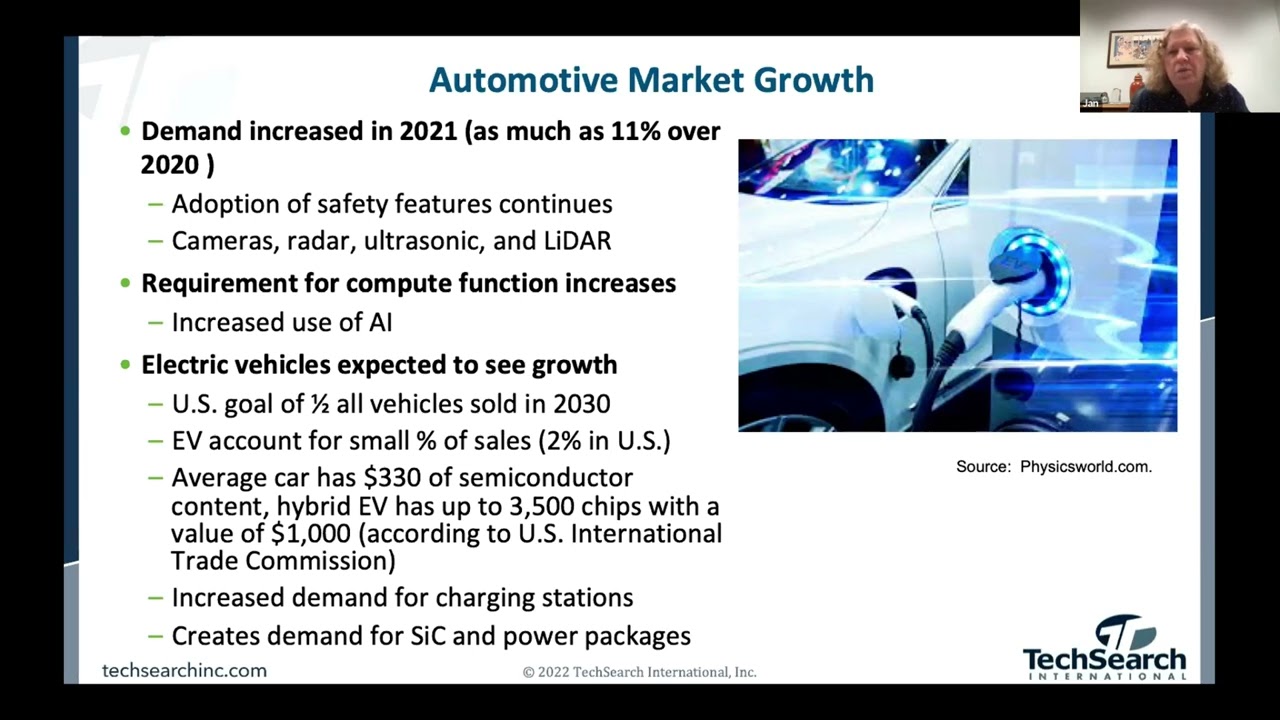 Jan

Automotive Market Growth

• Demand increased in 2021 (as much as 11% over 2020 )
– Adoption of safety features continues
– Cameras, radar, ultrasonic, and LiDAR
• Requirement for compute function increases
– Increased use of AI
• Electric vehicles expected to see growth
– U.S. goal of ½ all vehicles sold in 2030
– EV account for small % of sales (2% in U.S.)
– Average car has $330 of semiconductor content, hybrid EV has up to 3,500 chips with a value of $1,000 (according to U.S. International Trade Commission)
– Increased demand for charging stations
– Creates demand for SiC and power packages

EV

Source: Physicsworld.com.

techsearchinc.com

© 2022 TechSearch International, Inc.

TechSearch
INTERNATIONAL